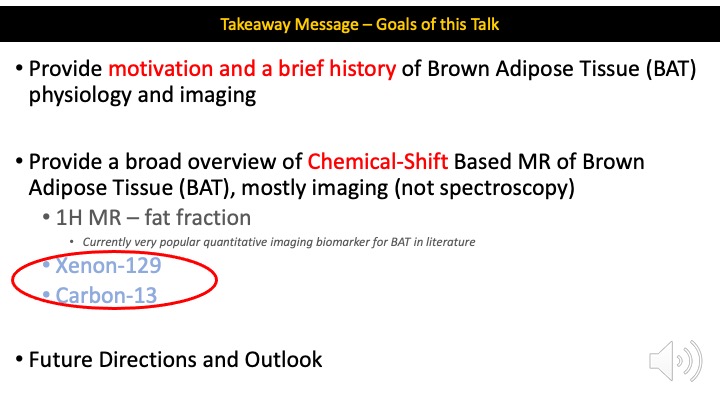 Takeaway Message – Goals of this Talk

• Provide motivation and a brief history of Brown Adipose Tissue (BAT) physiology and imaging

• Provide a broad overview of Chemical-Shift Based MR of Brown Adipose Tissue (BAT), mostly imaging (not spectroscopy)
  • 1H MR – fat fraction
    • Currently very popular quantitative imaging biomarker for BAT in literature
  • Xenon-129
  • Carbon-13

• Future Directions and Outlook